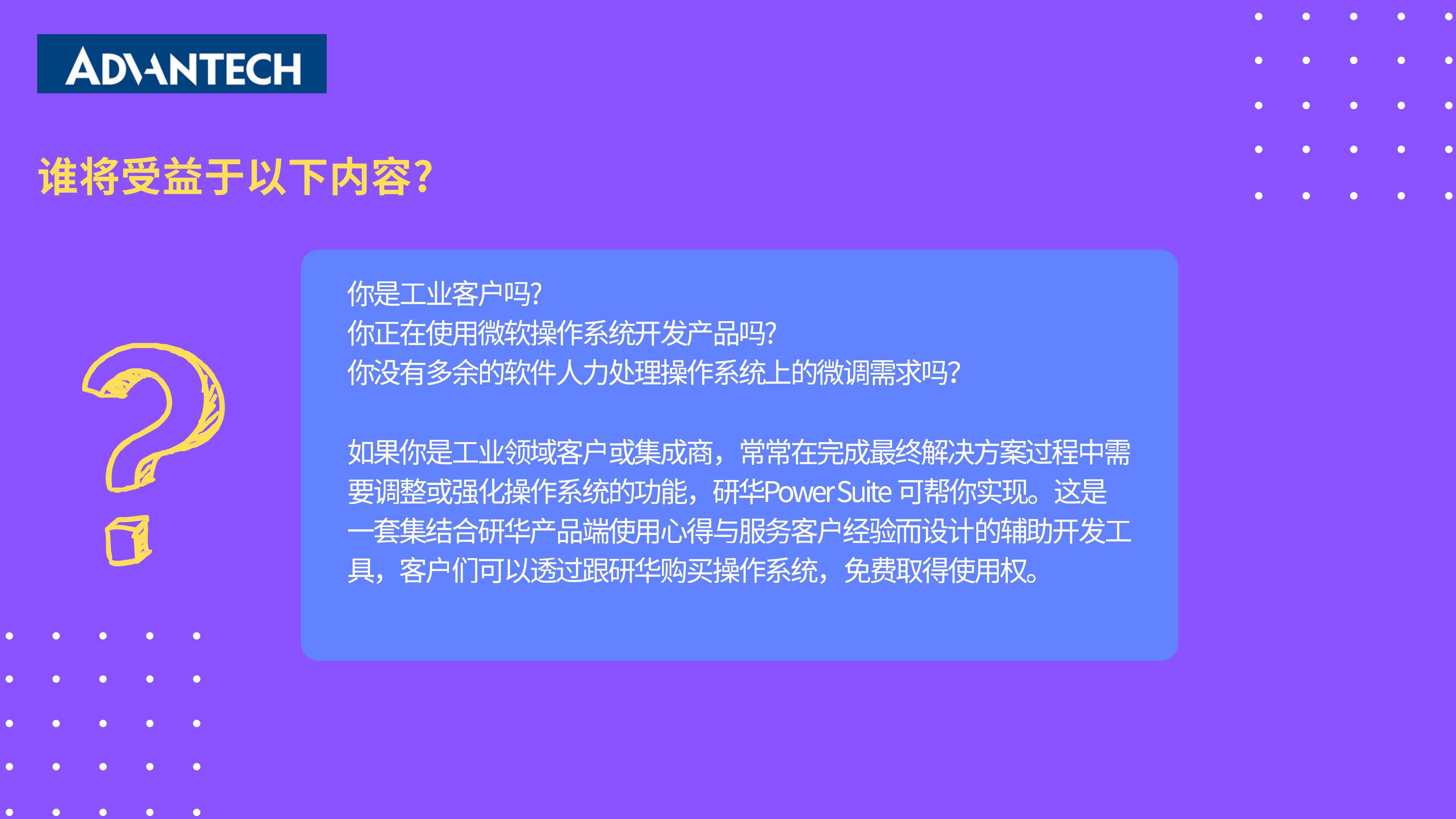 ADVANTECH

谁将受益于以下内容?

你是工业客户吗?
你正在使用微软操作系统开发产品吗?
你没有多余的软件人力处理操作系统上的微调需求吗?

如果你是工业领域客户或集成商，常常在完成最终解决方案过程中需要调整或强化操作系统的功能，研华Power Suite 可帮你实现。这是一套集结合研华产品端使用心得与服务客户经验而设计的辅助开发工具，客户们可以透过跟研华购买操作系统，免费取得使用权。